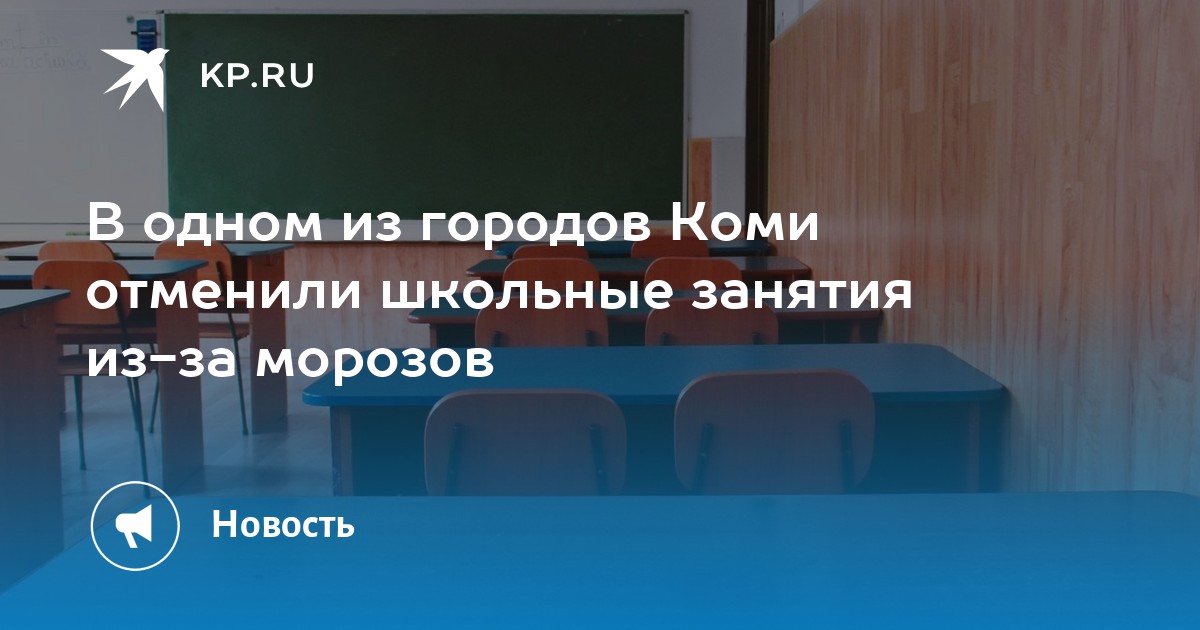 KP.RU

В одном из городов Коми отменили школьные занятия из-за морозов

Новость